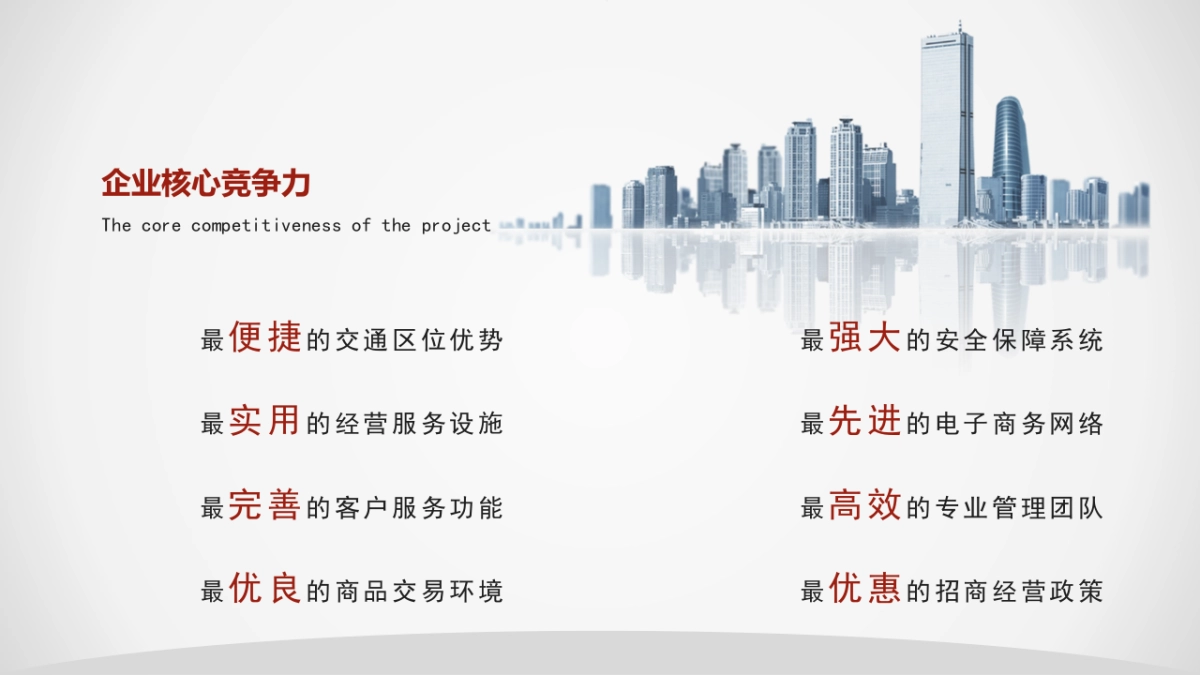 企业核心竞争力

The core competitiveness of the project

最便捷的交通区位优势

最实用的经营服务设施

最完善的客户服务功能

最优良的商品交易环境

最强大的安全保障系统

最先进的电子商务网络

最高效的专业管理团队

最优惠的招商经营政策